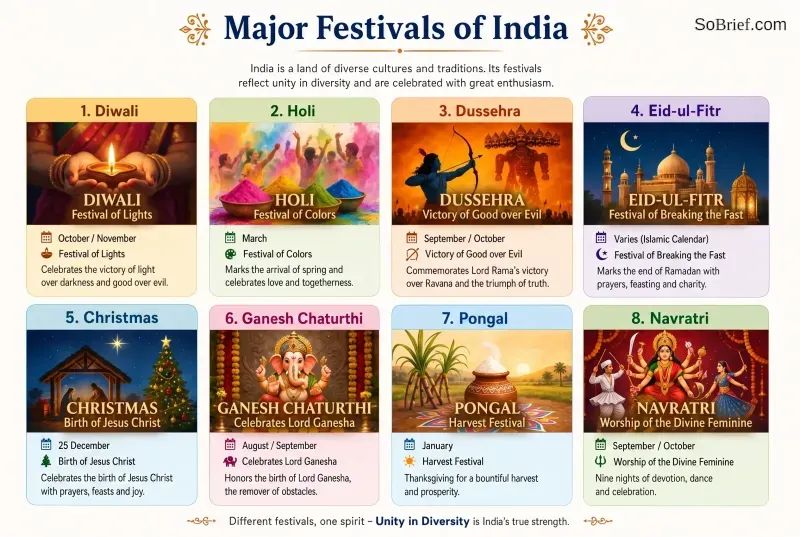 Major Festivals of India

SoBrief.com

India is a land of diverse cultures and traditions. Its festivals reflect unity in diversity and are celebrated with great enthusiasm.

1. Diwali

DIWALI
Festival of Lights

October / November
Festival of Lights
Celebrates the victory of light over darkness and good over evil.

2. Holi

HOLI
Festival of Colors

March
Festival of Colors
Marks the arrival of spring and celebrates love and togetherness.

3. Dussehra

DUSSEHRA
Victory of Good over Evil

September / October
Victory of Good over Evil
Commemorates Lord Rama's victory over Ravana and the triumph of truth.

4. Eid-ul-Fitr

EID-UL-FITR
Festival of Breaking the Fast

Varies (Islamic Calendar)
Festival of Breaking the Fast
Marks the end of Ramadan with prayers, feasting and charity.

5. Christmas

CHRISTMAS
Birth of Jesus Christ

25 December
Birth of Jesus Christ
Celebrates the birth of Jesus Christ with prayers, feasts and joy.

6. Ganesh Chaturthi

GANESH CHATURTHI
Celebrates Lord Ganesha

August / September
Celebrates Lord Ganesha
Honors the birth of Lord Ganesha, the remover of obstacles.

7. Pongal

PONGAL
Harvest Festival

January
Harvest Festival
Thanksgiving for a bountiful harvest and prosperity.

8. Navratri

NAVRATRI
Worship of the Divine Feminine

September / October
Worship of the Divine Feminine
Nine nights of devotion, dance and celebration.

Different festivals, one spirit – Unity in Diversity is India's true strength.